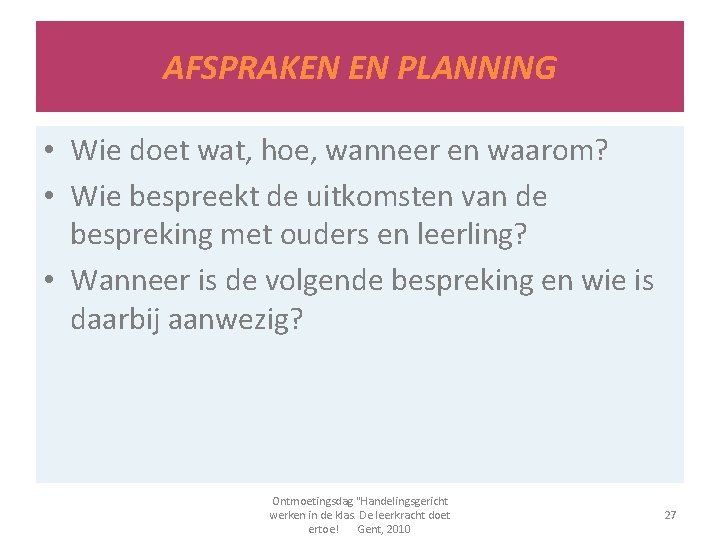 AFSPRAKEN EN PLANNING

• Wie doet wat, hoe, wanneer en waarom?
• Wie bespreekt de uitkomsten van de bespreking met ouders en leerling?
• Wanneer is de volgende bespreking en wie is daarbij aanwezig?

Ontmoetingsdag "Handelingsgericht werken in de klas. De leerkracht doet ertoe! Gent, 2010

27